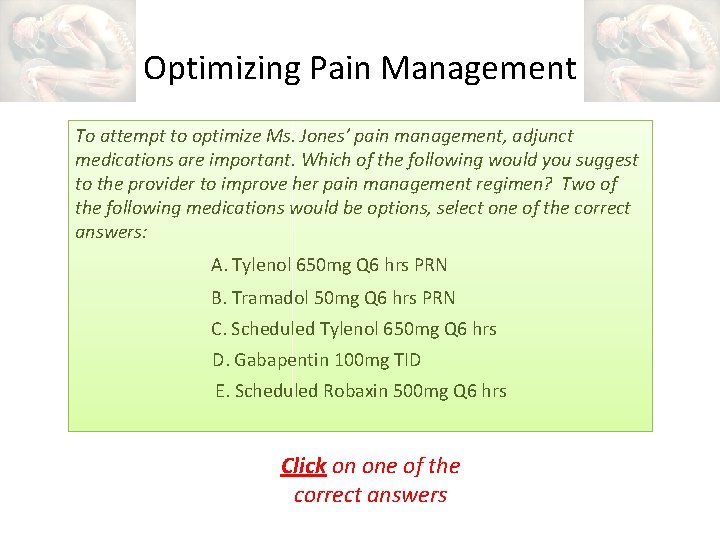 Optimizing Pain Management

To attempt to optimize Ms. Jones' pain management, adjunct medications are important. Which of the following would you suggest to the provider to improve her pain management regimen? Two of the following medications would be options, select one of the correct answers:

A. Tylenol 650mg Q6 hrs PRN

B. Tramadol 50mg Q6 hrs PRN

C. Scheduled Tylenol 650mg Q6 hrs

D. Gabapentin 100mg TID

E. Scheduled Robaxin 500mg Q6 hrs

Click on one of the correct answers